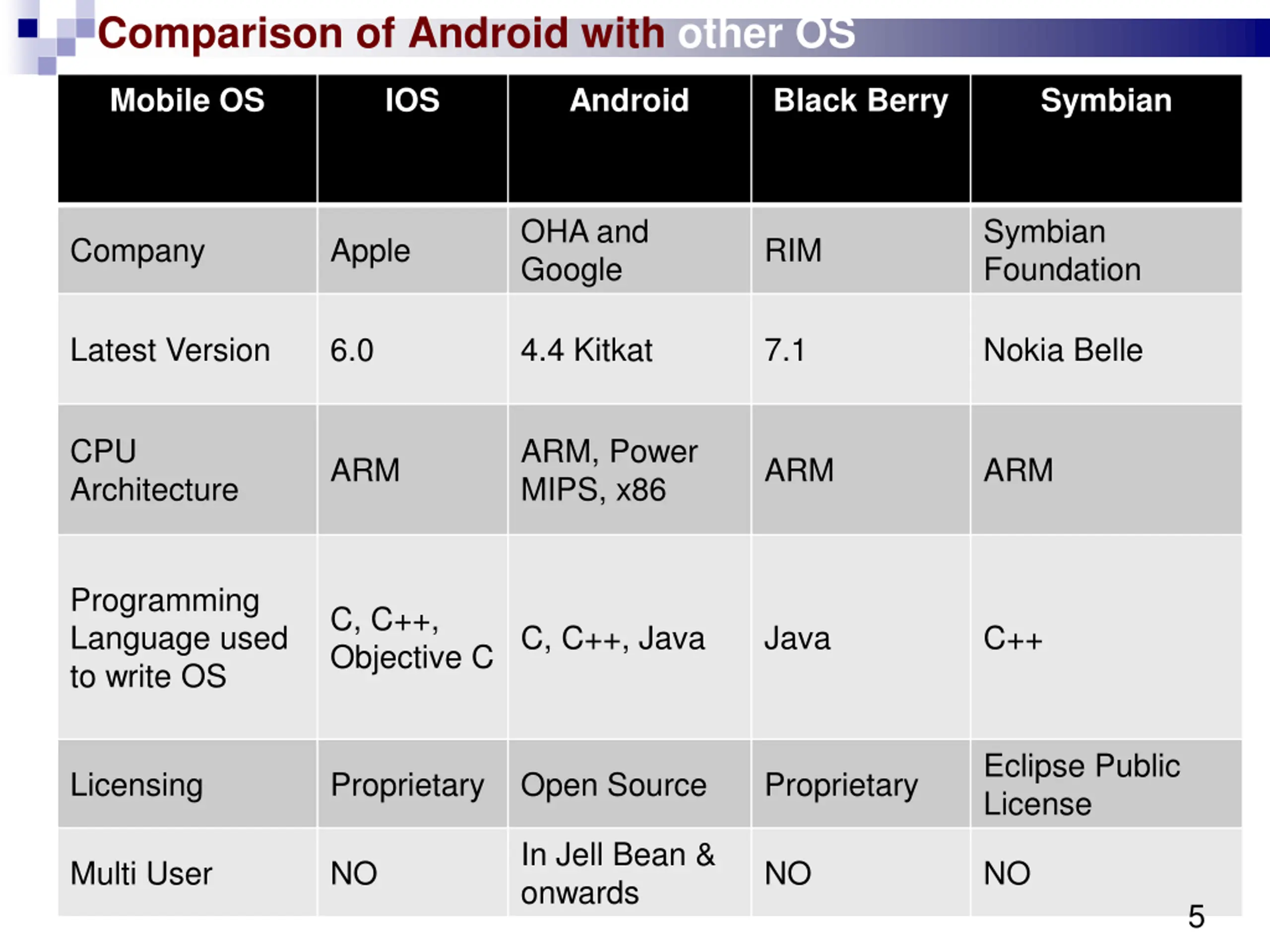 Comparison of Android with other OS

| Mobile OS | IOS | Android | Black Berry | Symbian |
|---|---|---|---|---|
| Company | Apple | OHA and Google | RIM | Symbian Foundation |
| Latest Version | 6.0 | 4.4 Kitkat | 7.1 | Nokia Belle |
| CPU Architecture | ARM | ARM, Power MIPS, x86 | ARM | ARM |
| Programming Language used to write OS | C, C++, Objective C | C, C++, Java | Java | C++ |
| Licensing | Proprietary | Open Source | Proprietary | Eclipse Public License |
| Multi User | NO | In Jell Bean & onwards | NO | NO |

5